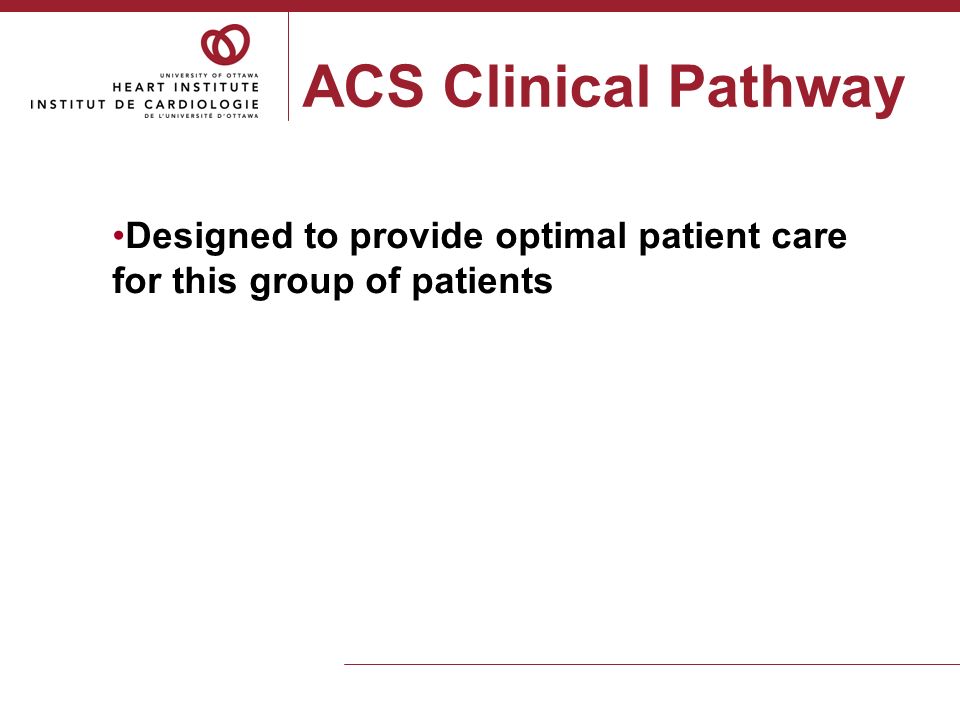 UNIVERSITY OF OTTAWA
HEART INSTITUTE
INSTITUT DE CARDIOLOGIE
DE L'UNIVERSITÉ D'OTTAWA

ACS Clinical Pathway

•Designed to provide optimal patient care for this group of patients